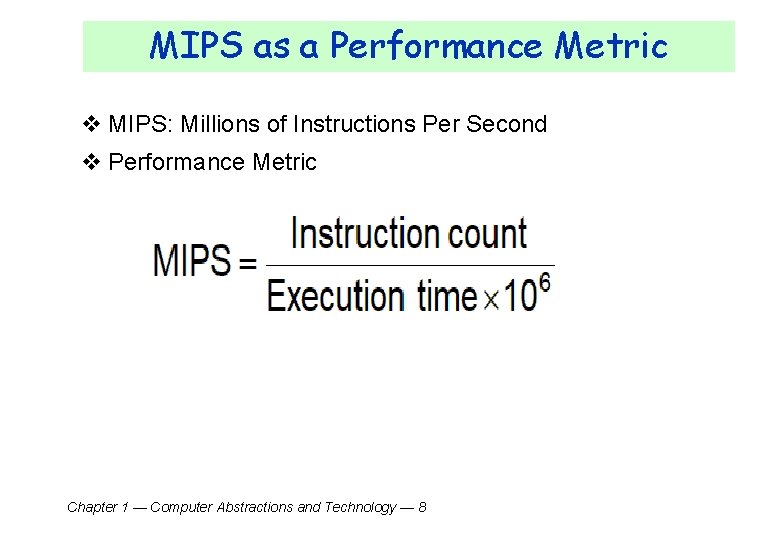 MIPS as a Performance Metric

❖ MIPS: Millions of Instructions Per Second

❖ Performance Metric

$\text{MIPS} = \frac{\text{Instruction count}}{\text{Execution time} \times 10^6}$

Chapter 1 — Computer Abstractions and Technology — 8